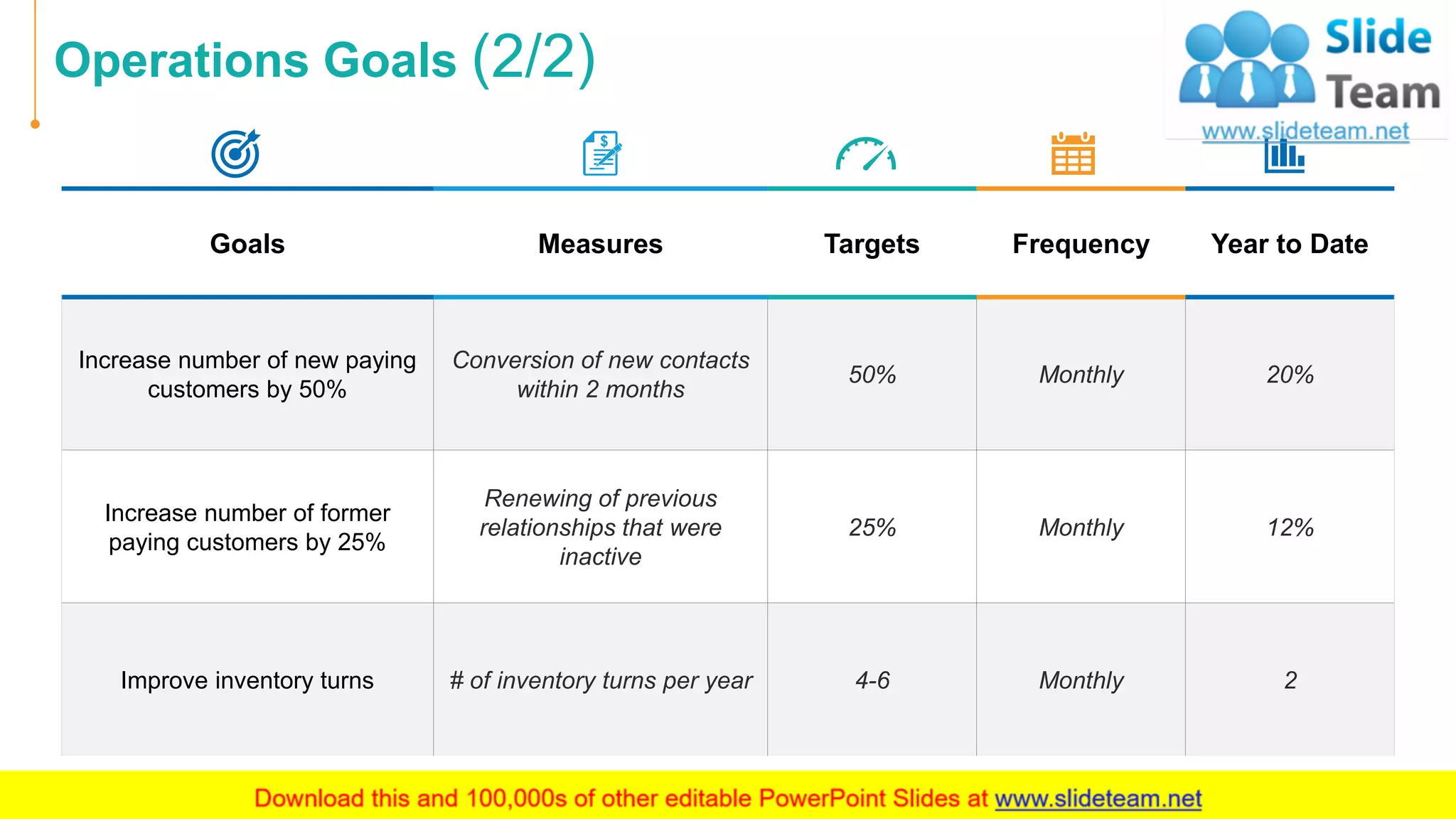 Operations Goals (2/2)

Slide Team
www.slideteam.net

| Goals | Measures | Targets | Frequency | Year to Date |
|---|---|---|---|---|
| Increase number of new paying customers by 50% | Conversion of new contacts within 2 months | 50% | Monthly | 20% |
| Increase number of former paying customers by 25% | Renewing of previous relationships that were inactive | 25% | Monthly | 12% |
| Improve inventory turns | # of inventory turns per year | 4-6 | Monthly | 2 |

Download this and 100,000s of other editable PowerPoint Slides at www.slideteam.net